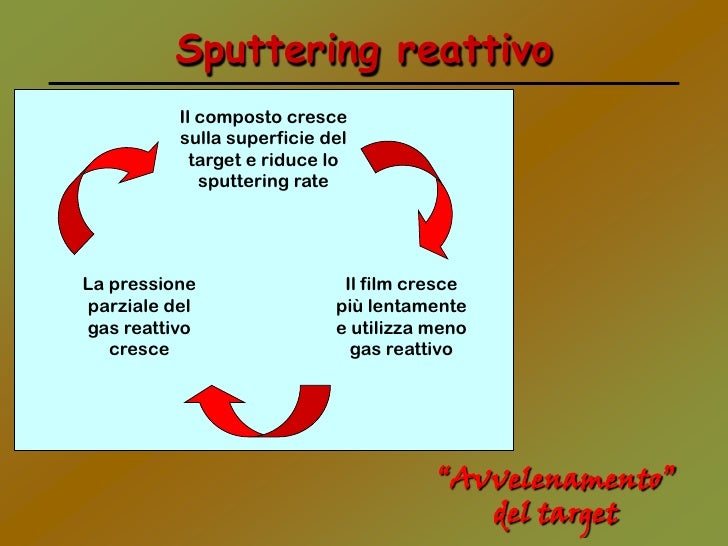 Sputtering reattivo

Il composto cresce sulla superficie del target e riduce lo sputtering rate

Il film cresce più lentamente e utilizza meno gas reattivo

La pressione parziale del gas reattivo cresce

"Avvelenamento" del target